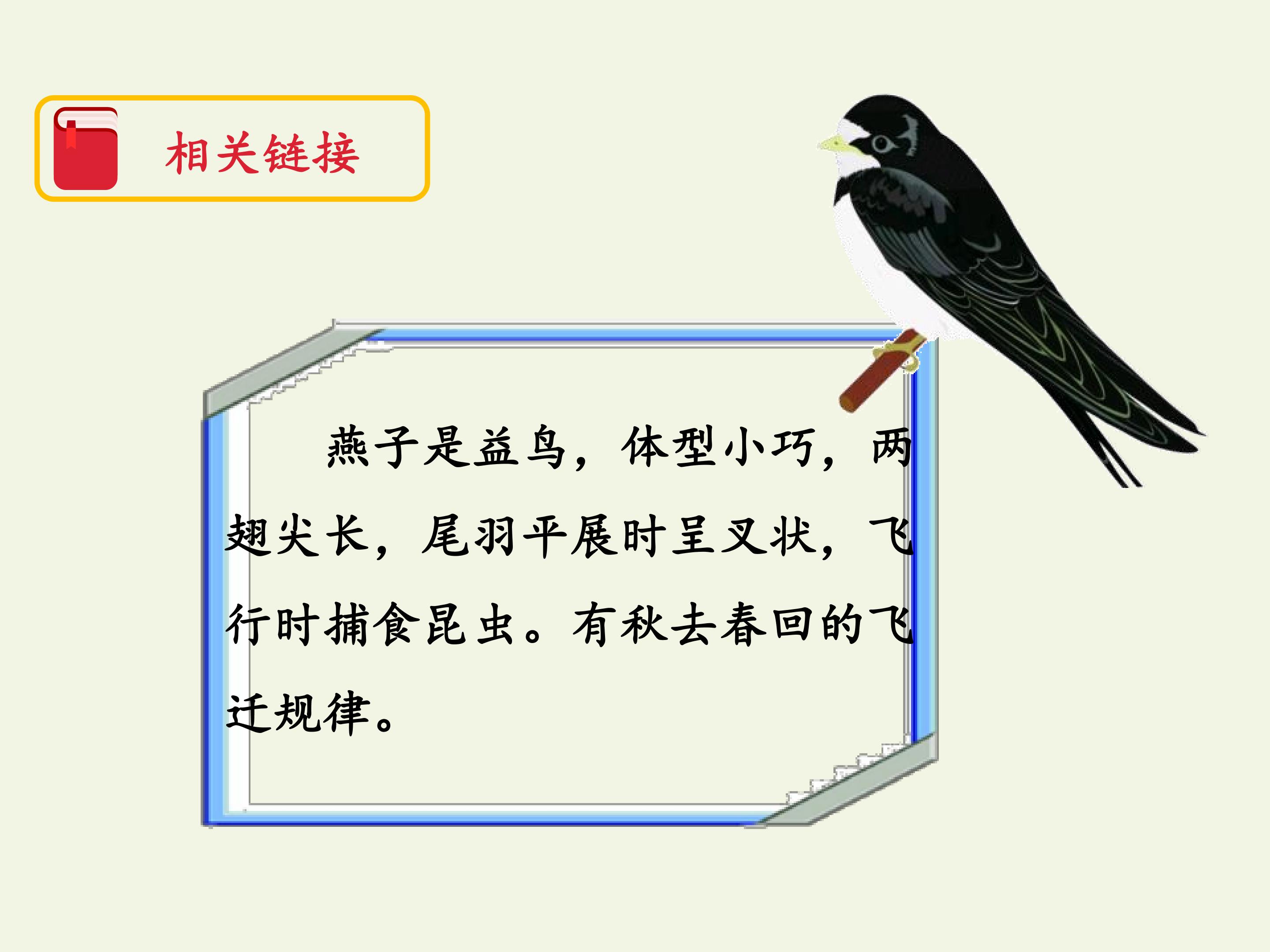 相关链接

燕子是益鸟，体型小巧，两翅尖长，尾羽平展时呈叉状，飞行时捕食昆虫。有秋去春回的飞迁规律。